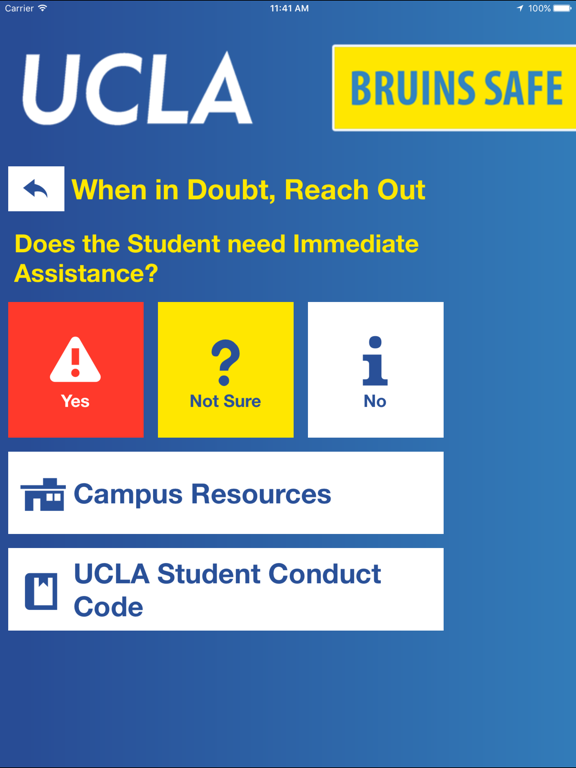 Carrier 11:41 AM 100%

UCLA

BRUINS SAFE

When in Doubt, Reach Out

Does the Student need Immediate Assistance?

Yes

Not Sure

No

Campus Resources

UCLA Student Conduct Code